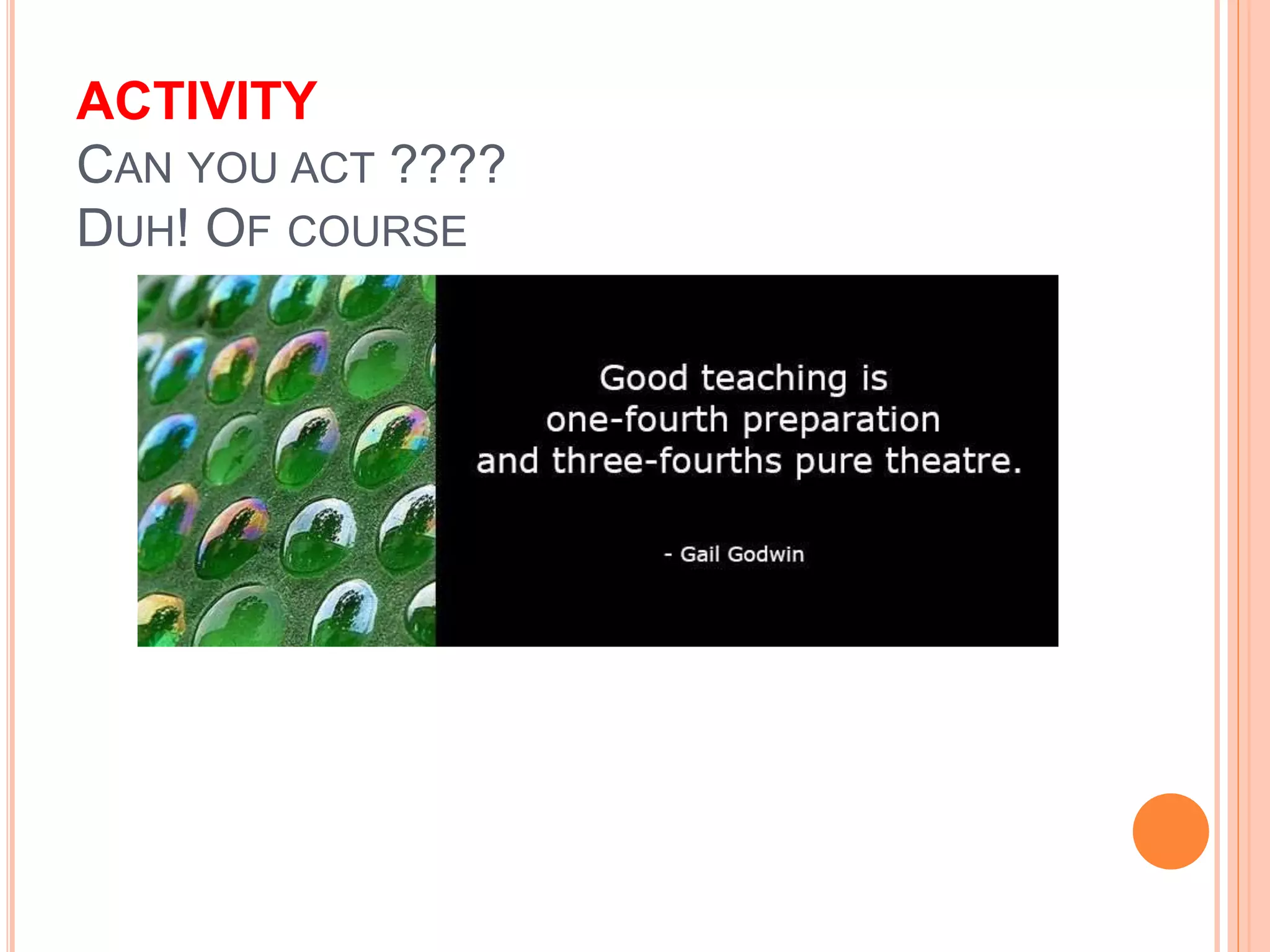 ACTIVITY
CAN YOU ACT ????
DUH! OF COURSE

Good teaching is one-fourth preparation and three-fourths pure theatre.

- Gail Godwin